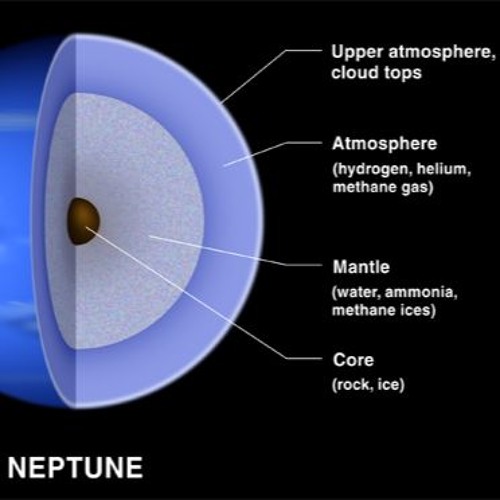 Upper atmosphere, cloud tops

Atmosphere
(hydrogen, helium, methane gas)

Mantle
(water, ammonia, methane ices)

Core
(rock, ice)

NEPTUNE